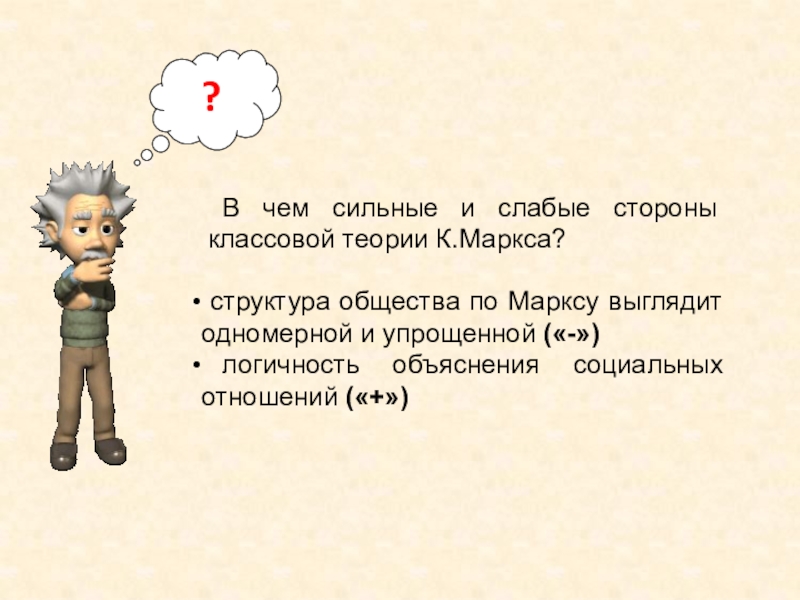 ?

В чем сильные и слабые стороны классовой теории К.Маркса?

• структура общества по Марксу выглядит одномерной и упрощенной («-»)
• логичность объяснения социальных отношений («+»)